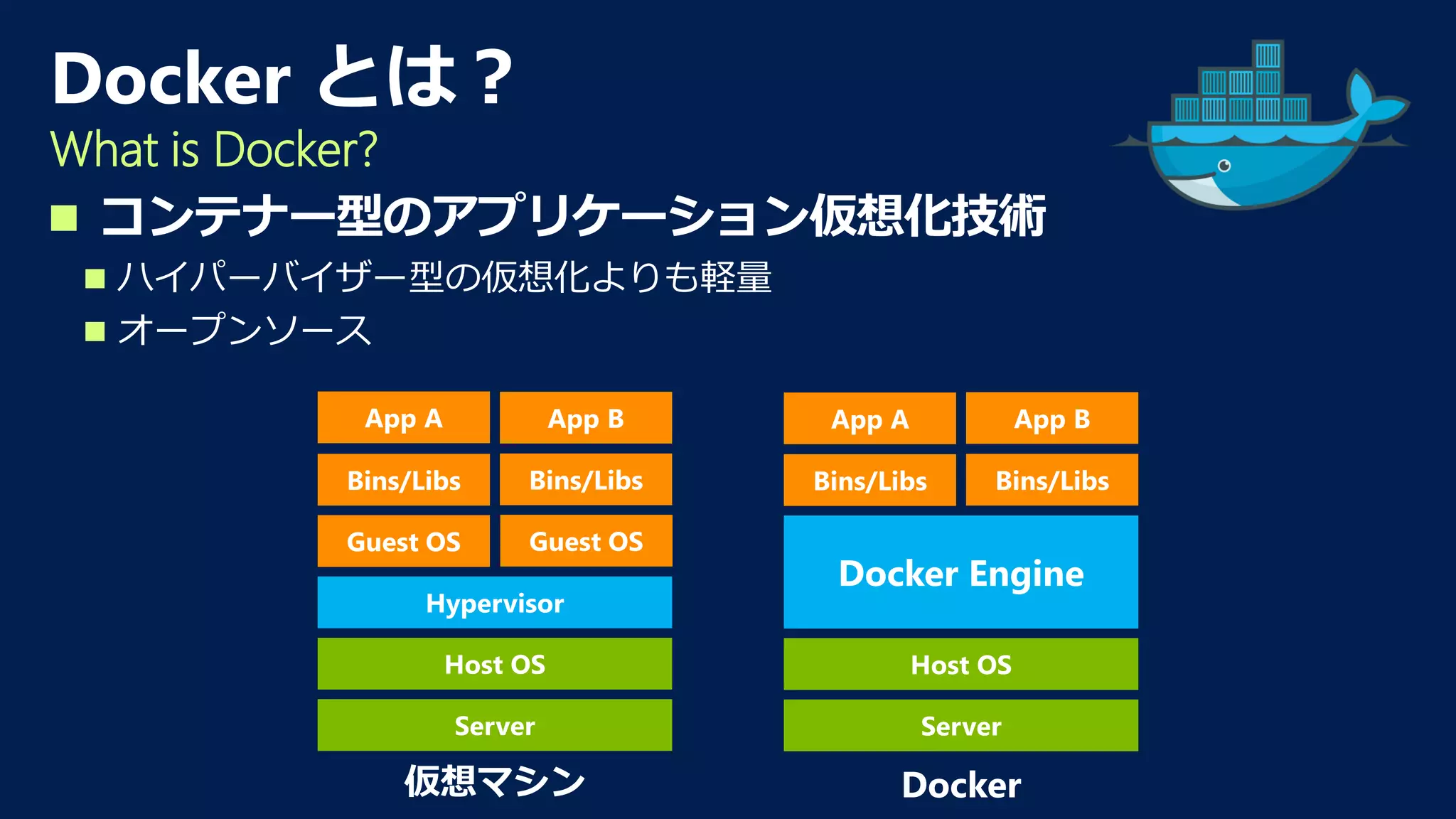 Docker とは？

What is Docker?

■ コンテナー型のアプリケーション仮想化技術

■ ハイパーバイザー型の仮想化よりも軽量

■ オープンソース

App A
App B
Bins/Libs
Bins/Libs
Guest OS
Guest OS
Hypervisor
Host OS
Server
仮想マシン

App A
App B
Bins/Libs
Bins/Libs
Docker Engine
Host OS
Server
Docker